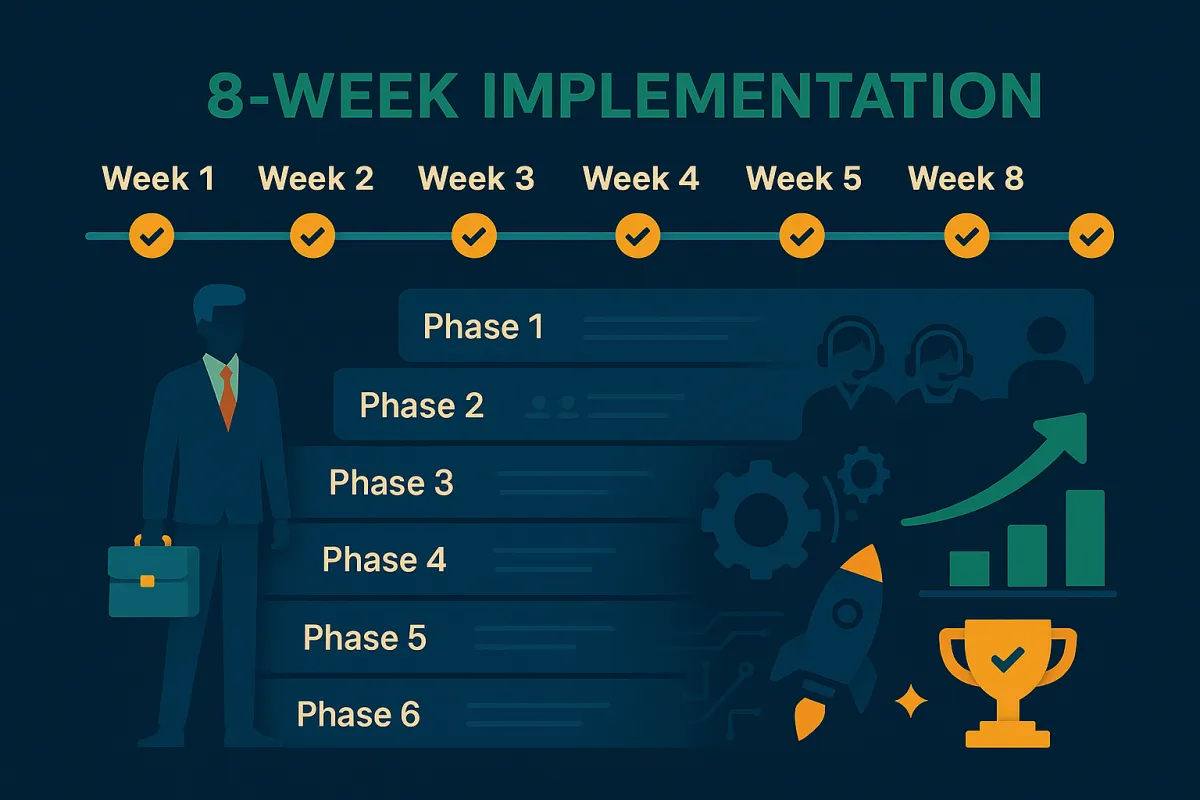 8-WEEK IMPLEMENTATION

Week 1 Week 2 Week 3 Week 4 Week 5 Week 8

Phase 1
Phase 2
Phase 3
Phase 4
Phase 5
Phase 6